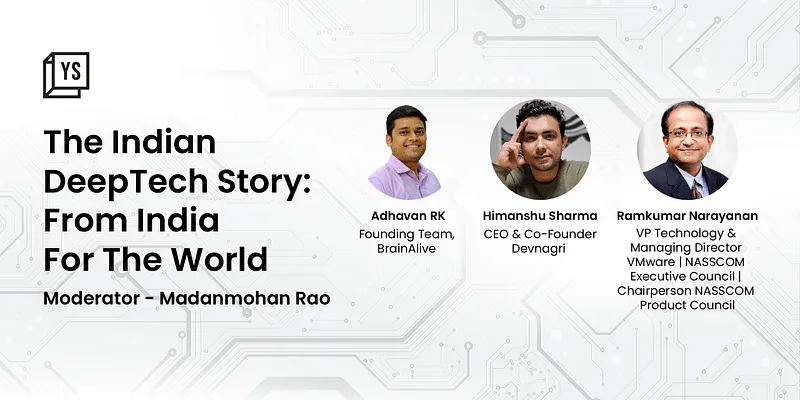 YS

The Indian DeepTech Story: From India For The World

Moderator - Madanmohan Rao

Adhavan RK
Founding Team, BrainAlive

Himanshu Sharma
CEO & Co-Founder Devnagri

Ramkumar Narayanan
VP Technology & Managing Director VMware | NASSCOM Executive Council | Chairperson NASSCOM Product Council